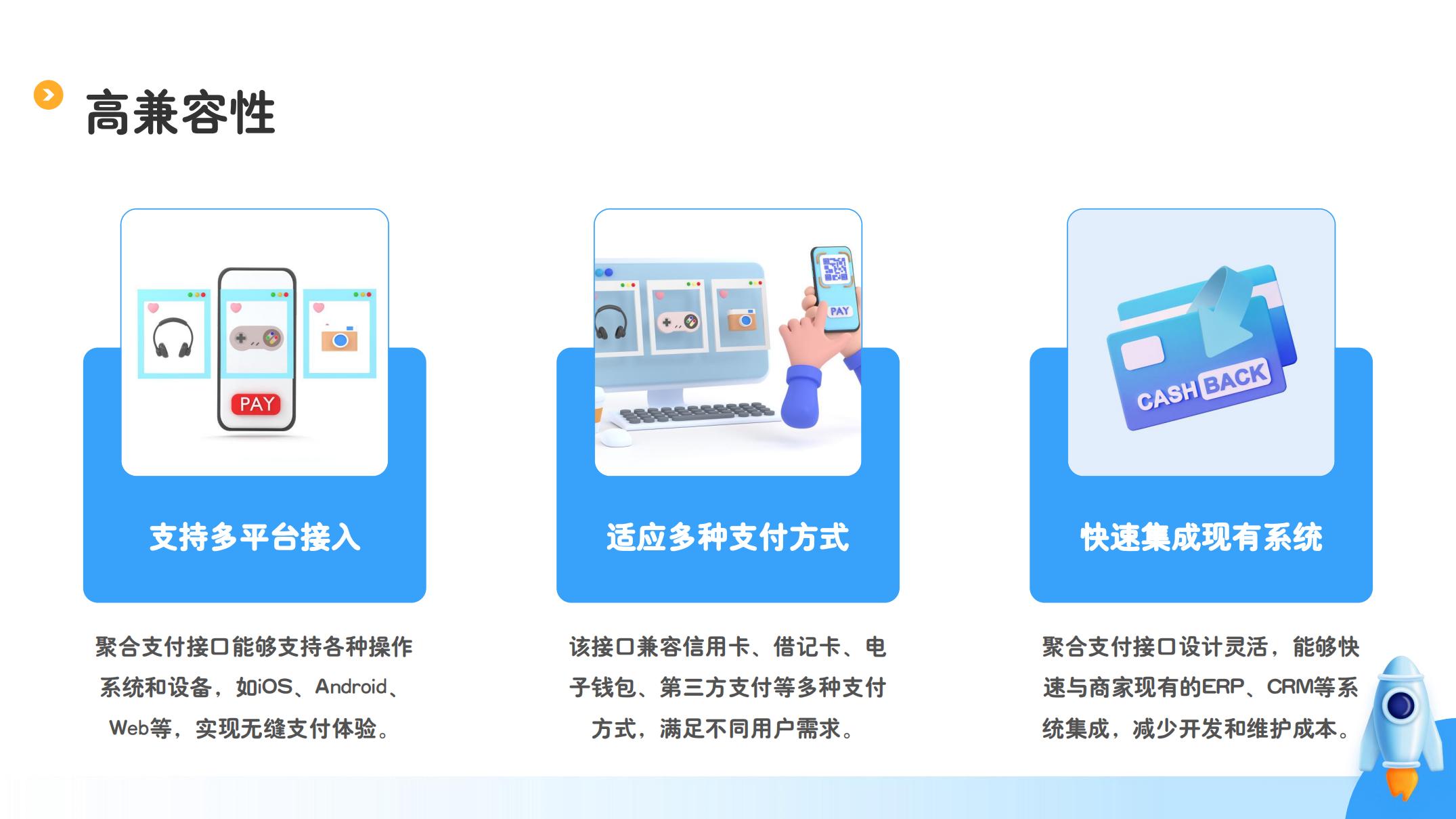 高兼容性

PAY

支持多平台接入

聚合支付接口能够支持各种操作系统和设备，如iOS、Android、Web等，实现无缝支付体验。

PAY

适应多种支付方式

该接口兼容信用卡、借记卡、电子钱包、第三方支付等多种支付方式，满足不同用户需求。

CASH BACK

快速集成现有系统

聚合支付接口设计灵活，能够快速与商家现有的ERP、CRM等系统集成，减少开发和维护成本。